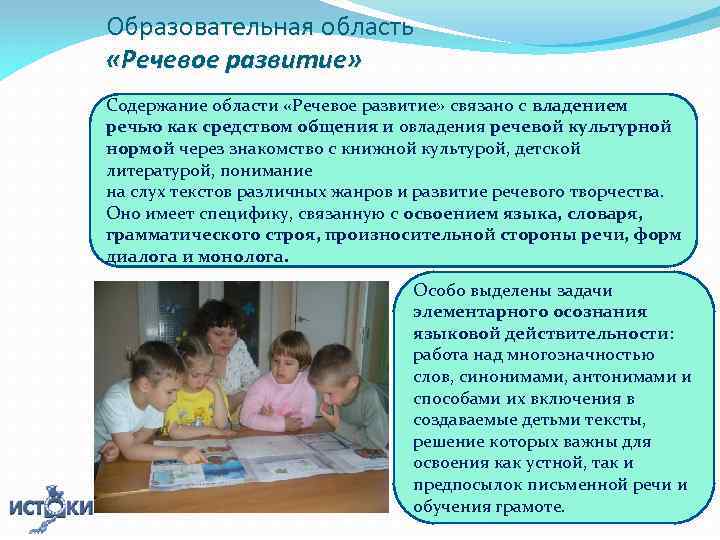 Образовательная область
«Речевое развитие»

Содержание области «Речевое развитие» связано с владением речью как средством общения и овладения речевой культурной нормой через знакомство с книжной культурой, детской литературой, понимание
на слух текстов различных жанров и развитие речевого творчества. Оно имеет специфику, связанную с освоением языка, словаря, грамматического строя, произносительной стороны речи, форм диалога и монолога.

Особо выделены задачи элементарного осознания языковой действительности: работа над многозначностью слов, синонимами, антонимами и способами их включения в создаваемые детьми тексты, решение которых важны для освоения как устной, так и предпосылок письменной речи и обучения грамоте.

ИСТОКИ